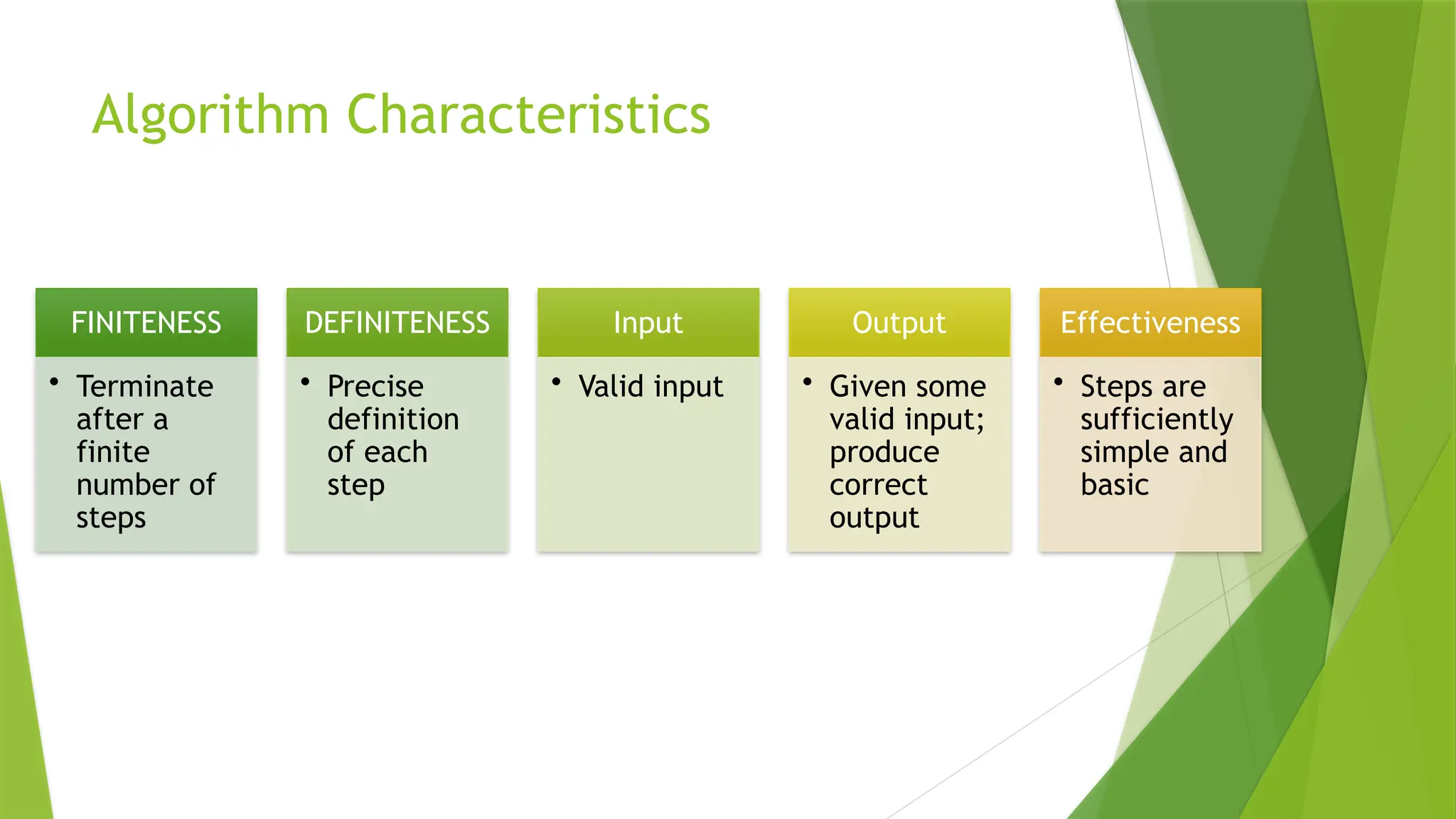 Algorithm Characteristics

FINITENESS

• Terminate after a finite number of steps

DEFINITENESS

• Precise definition of each step

Input

• Valid input

Output

• Given some valid input; produce correct output

Effectiveness

• Steps are sufficiently simple and basic